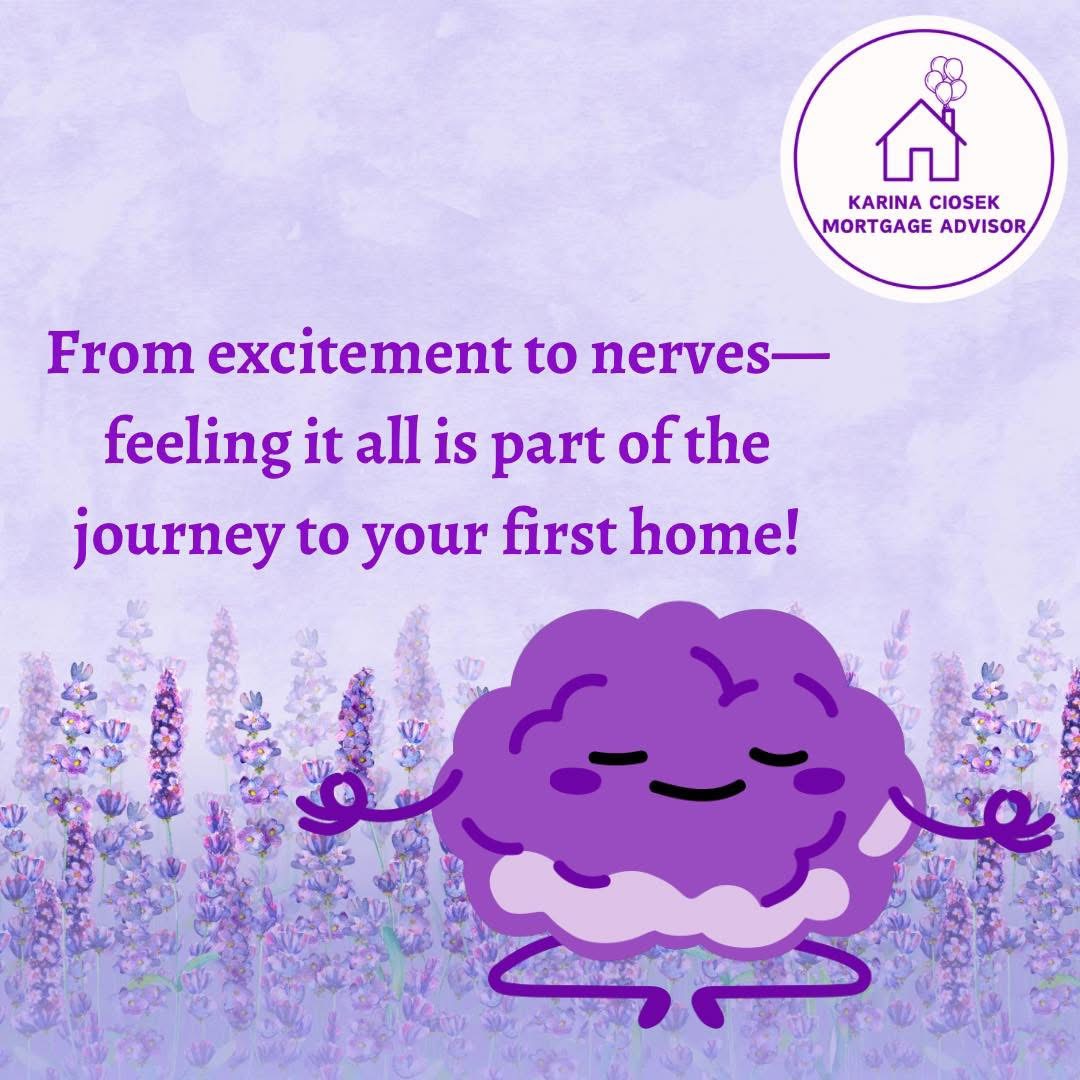 KARINA CIOSEK
MORTGAGE ADVISOR

From excitement to nerves— feeling it all is part of the journey to your first home!